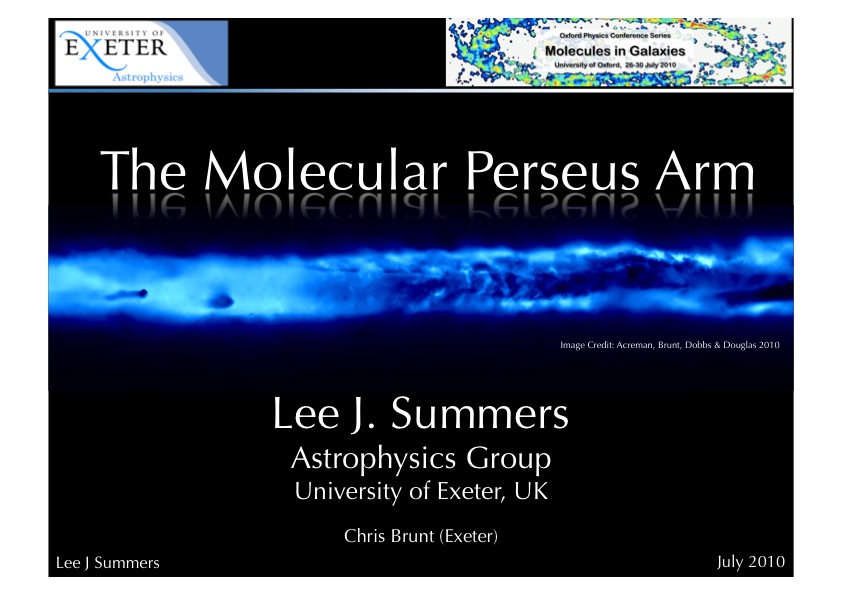 UNIVERSITY OF EXETER
Astrophysics

Oxford Physics Conference Series
Molecules in Galaxies
University of Oxford, 26-30 July 2010

The Molecular Perseus Arm

Image Credit: Acreman, Brunt, Dobbs & Douglas 2010

Lee J. Summers
Astrophysics Group
University of Exeter, UK

Chris Brunt (Exeter)

Lee J Summers

July 2010